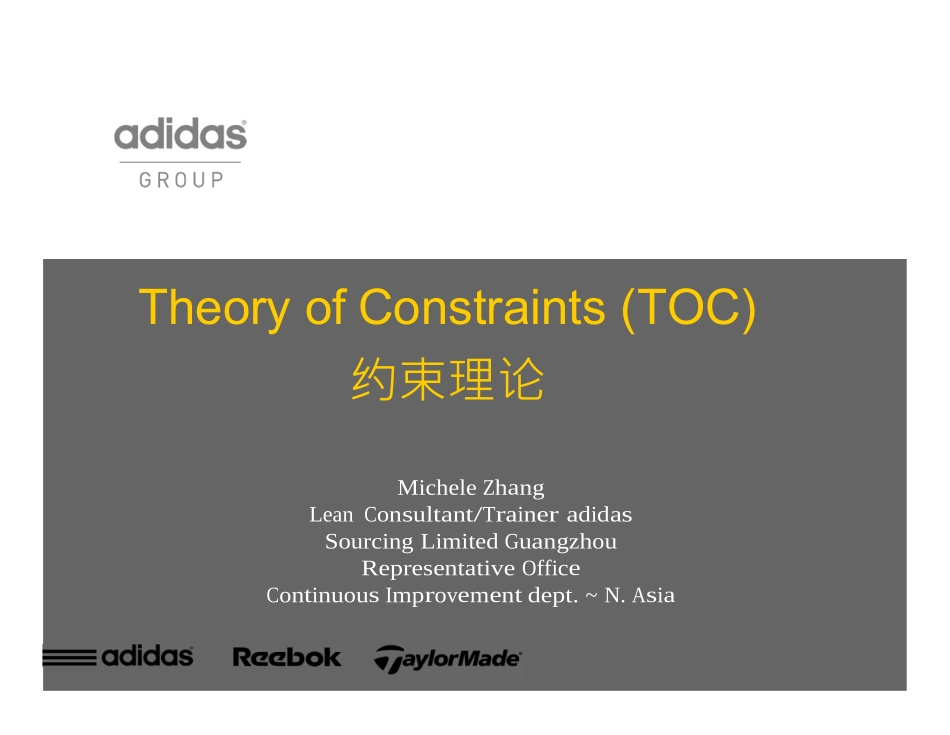 adidas
GROUP

Theory of Constraints (TOC)
约束理论

Michele Zhang
Lean Consultant/Trainer adidas
Sourcing Limited Guangzhou
Representative Office
Continuous Improvement dept. ~ N. Asia

adidas Reebok TaylorMade